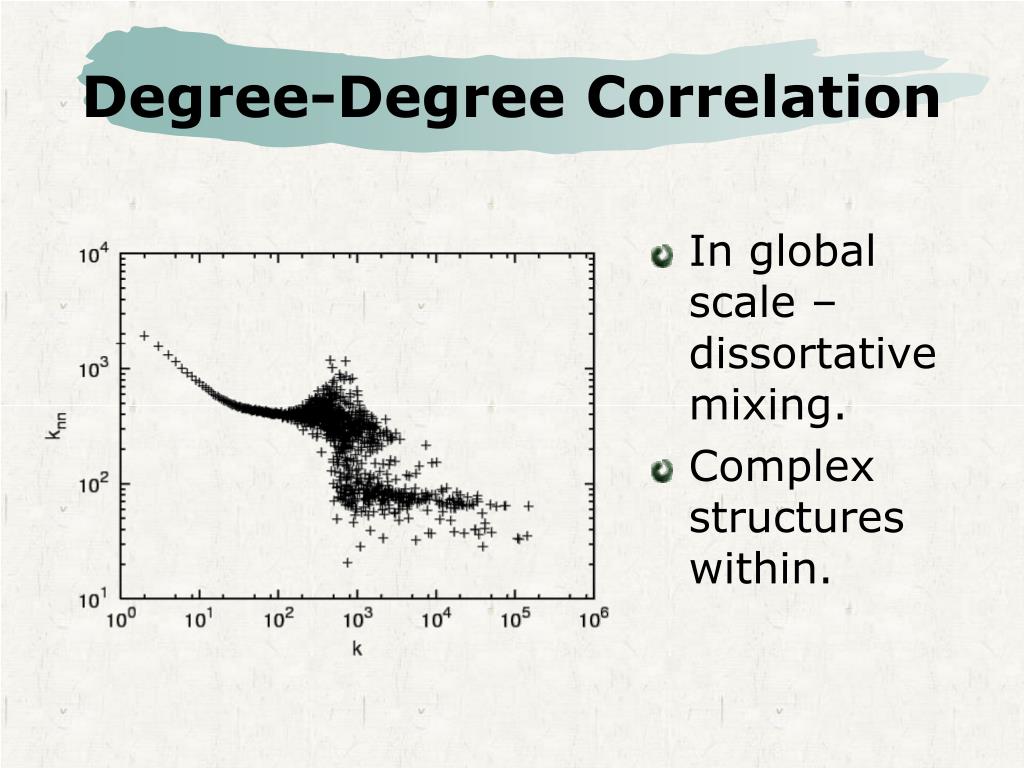 Degree-Degree Correlation

$10^4$
$10^3$
$10^2$
$10^1$
$k_{nn}$
$10^0$ $10^1$ $10^2$ $10^3$ $10^4$ $10^5$ $10^6$
k

In global scale – dissortative mixing.

Complex structures within.